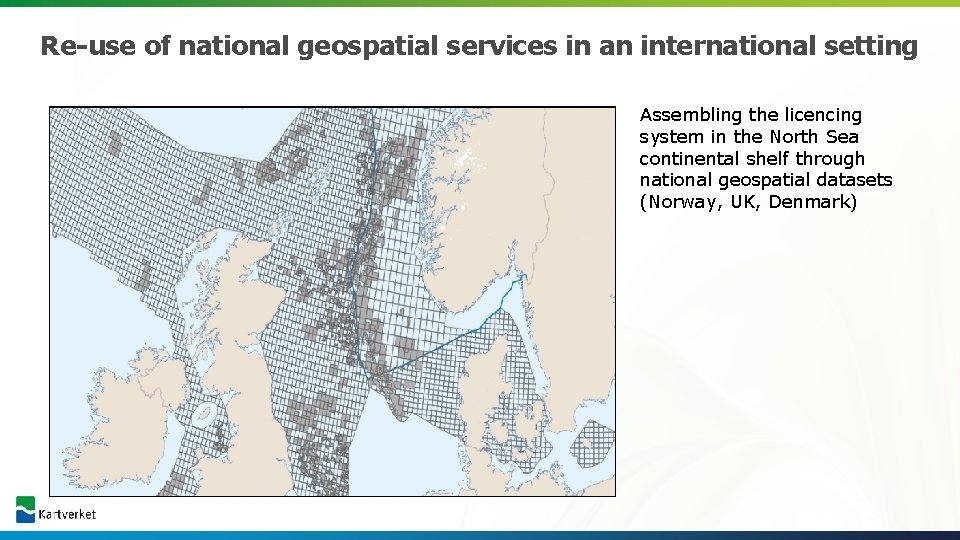 Re-use of national geospatial services in an international setting

Assembling the licencing system in the North Sea continental shelf through national geospatial datasets (Norway, UK, Denmark)

Kartverket